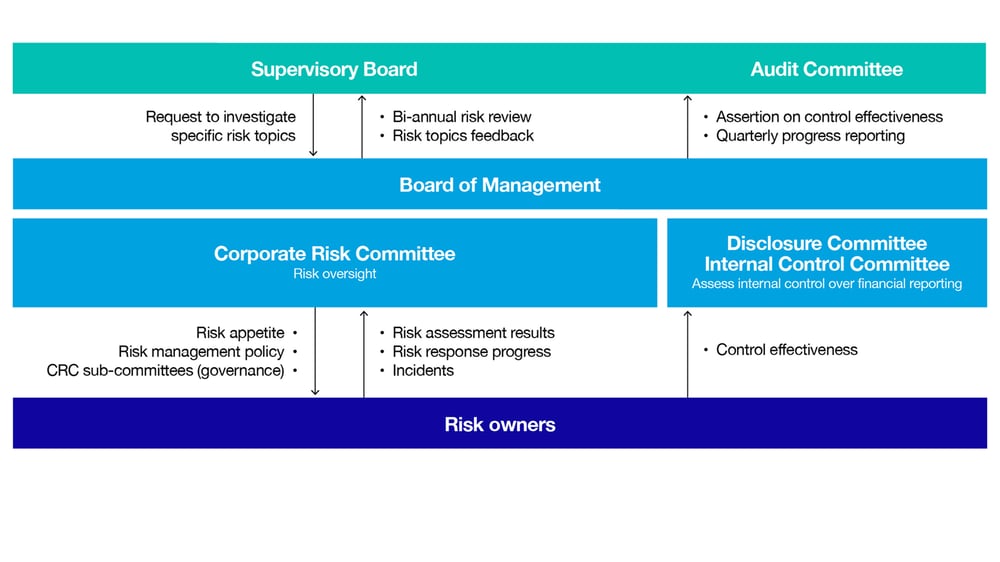 Supervisory Board

Audit Committee

Request to investigate specific risk topics

• Bi-annual risk review
• Risk topics feedback

• Assertion on control effectiveness
• Quarterly progress reporting

Board of Management

Corporate Risk Committee
Risk oversight

Disclosure Committee
Internal Control Committee
Assess internal control over financial reporting

Risk appetite •
Risk management policy •
CRC sub-committees (governance) •

• Risk assessment results
• Risk response progress
• Incidents

• Control effectiveness

Risk owners